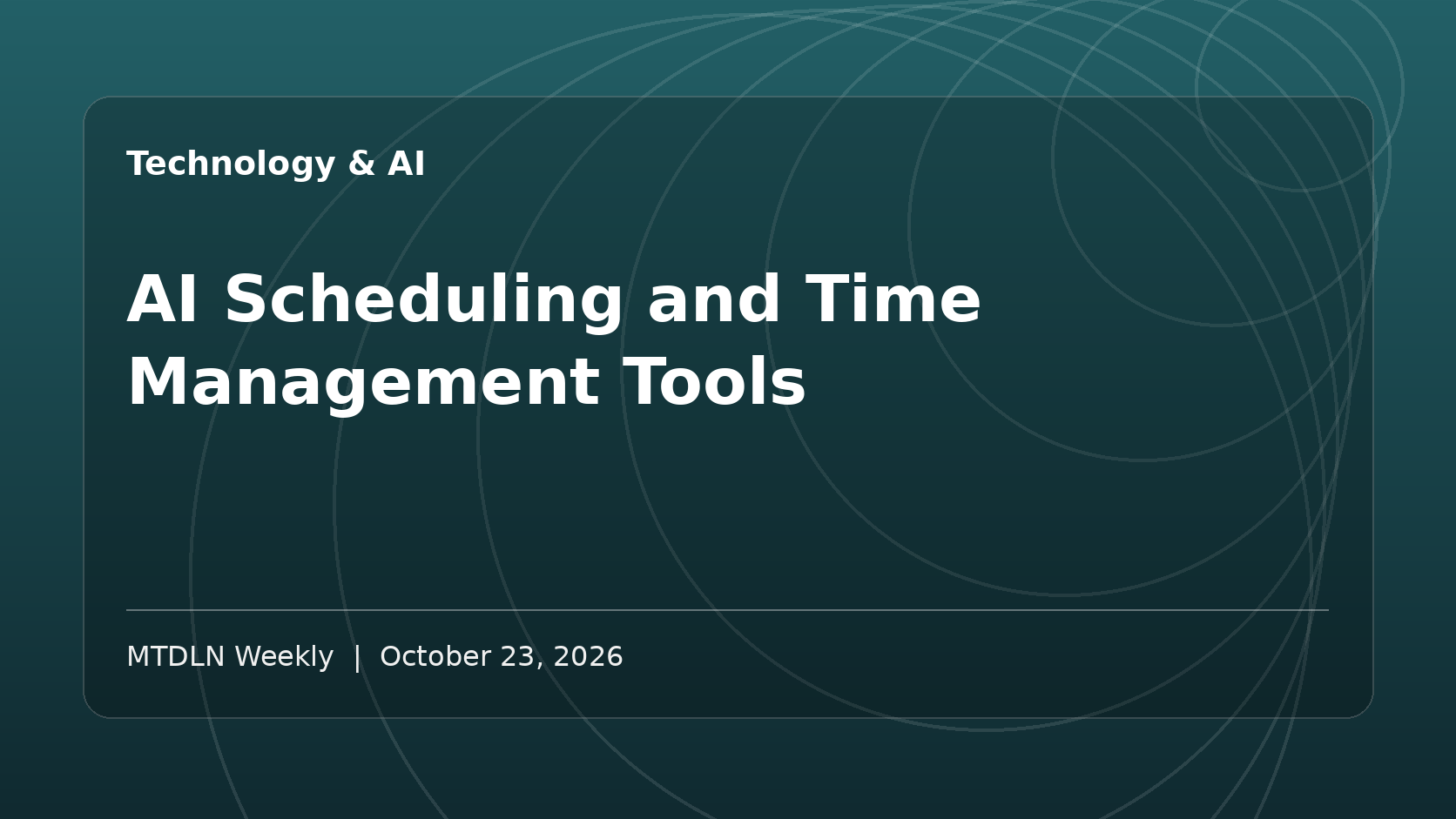 Technology & AI

AI Scheduling and Time Management Tools

MTDLN Weekly | October 23, 2026